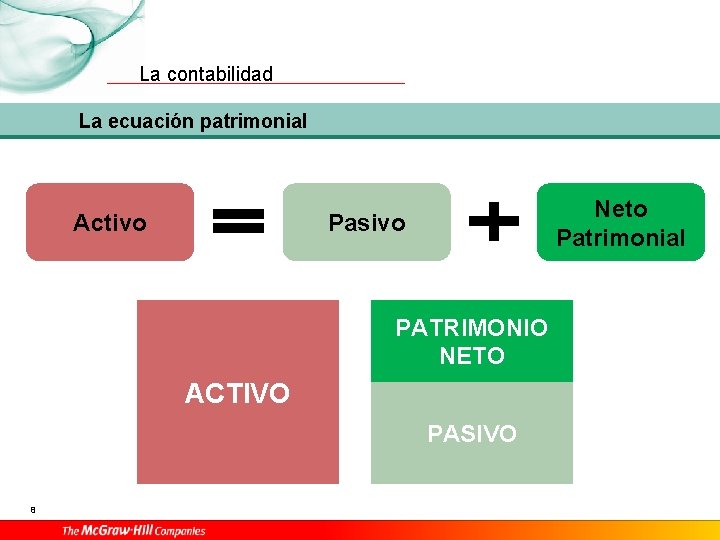 La contabilidad

La ecuación patrimonial

Activo = Pasivo + Neto Patrimonial

ACTIVO

PATRIMONIO NETO

PASIVO

8

The McGraw-Hill Companies